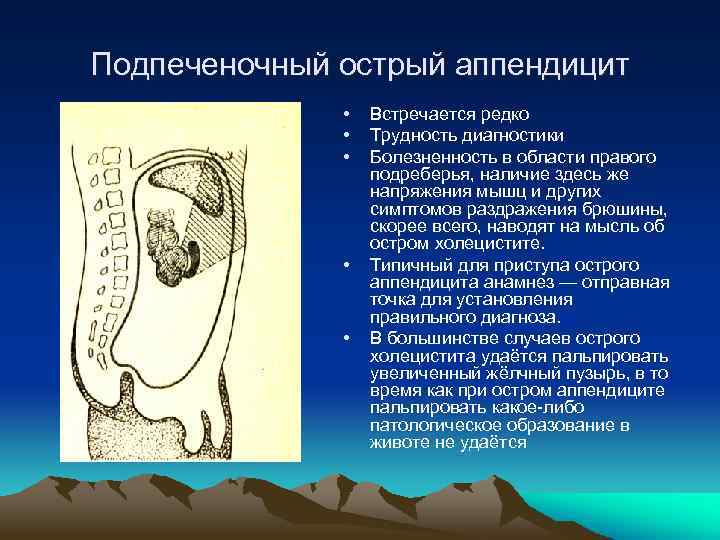 Подпеченочный острый аппендицит

• Встречается редко
• Трудность диагностики
• Болезненность в области правого подреберья, наличие здесь же напряжения мышц и других симптомов раздражения брюшины, скорее всего, наводят на мысль об остром холецистите.
• Типичный для приступа острого аппендицита анамнез — отправная точка для установления правильного диагноза.
• В большинстве случаев острого холецистита удаётся пальпировать увеличенный жёлчный пузырь, в то время как при остром аппендиците пальпировать какое-либо патологическое образование в животе не удаётся